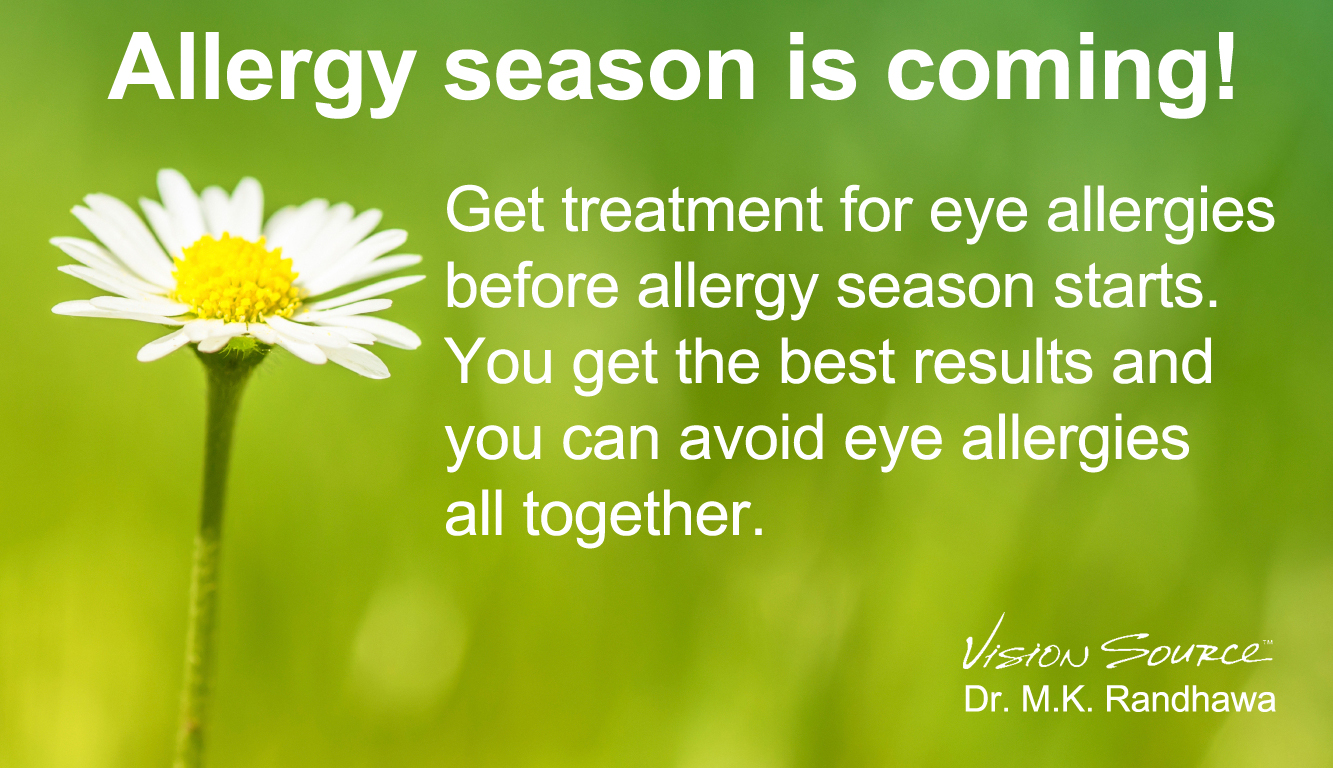 Allergy season is coming!

Get treatment for eye allergies before allergy season starts. You get the best results and you can avoid eye allergies all together.

Vision Source™
Dr. M.K. Randhawa